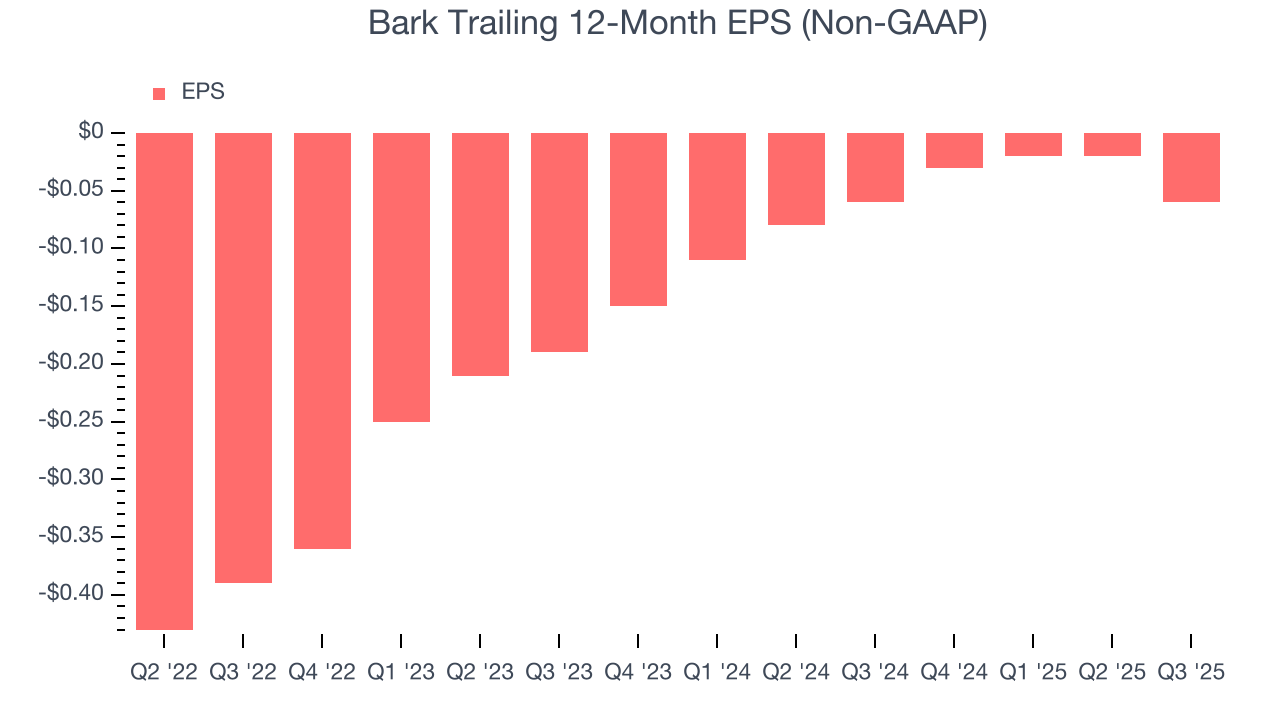 Bark Trailing 12-Month EPS (Non-GAAP)

EPS

$0
-$0.05
-$0.10
-$0.15
-$0.20
-$0.25
-$0.30
-$0.35
-$0.40

Q2 '22 Q3 '22 Q4 '22 Q1 '23 Q2 '23 Q3 '23 Q4 '23 Q1 '24 Q2 '24 Q3 '24 Q4 '24 Q1 '25 Q2 '25 Q3 '25